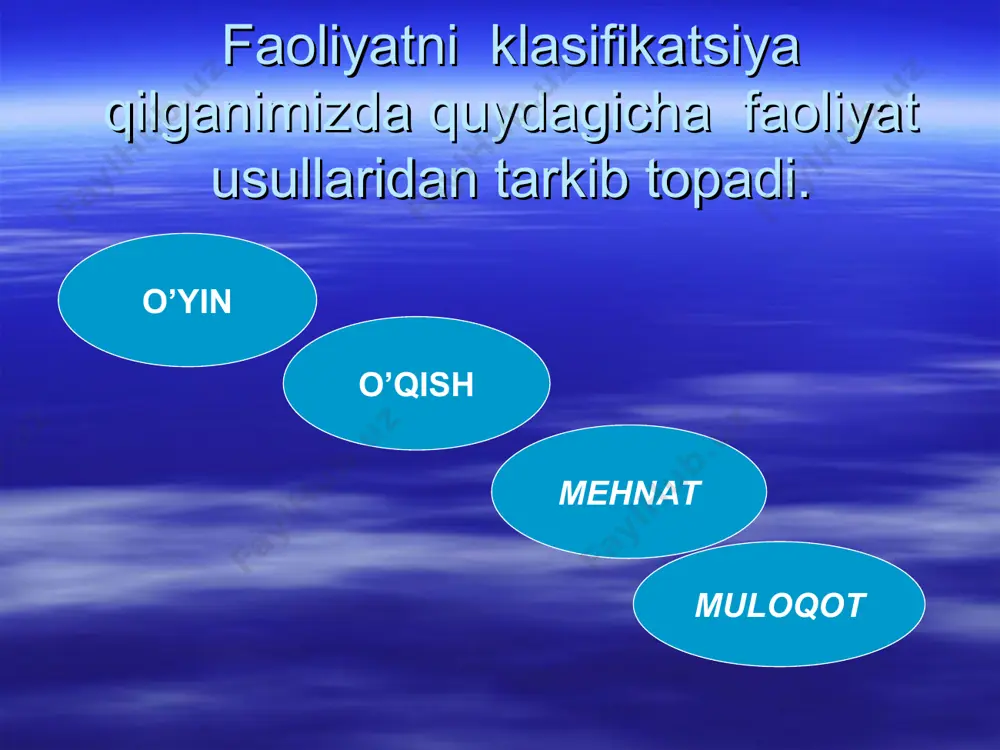 Faoliyatni klasifikatsiya qilganimizda quydagicha faoliyat usullaridan tarkib topadi.

O’YIN

O’QISH

MEHNAT

MULOQOT